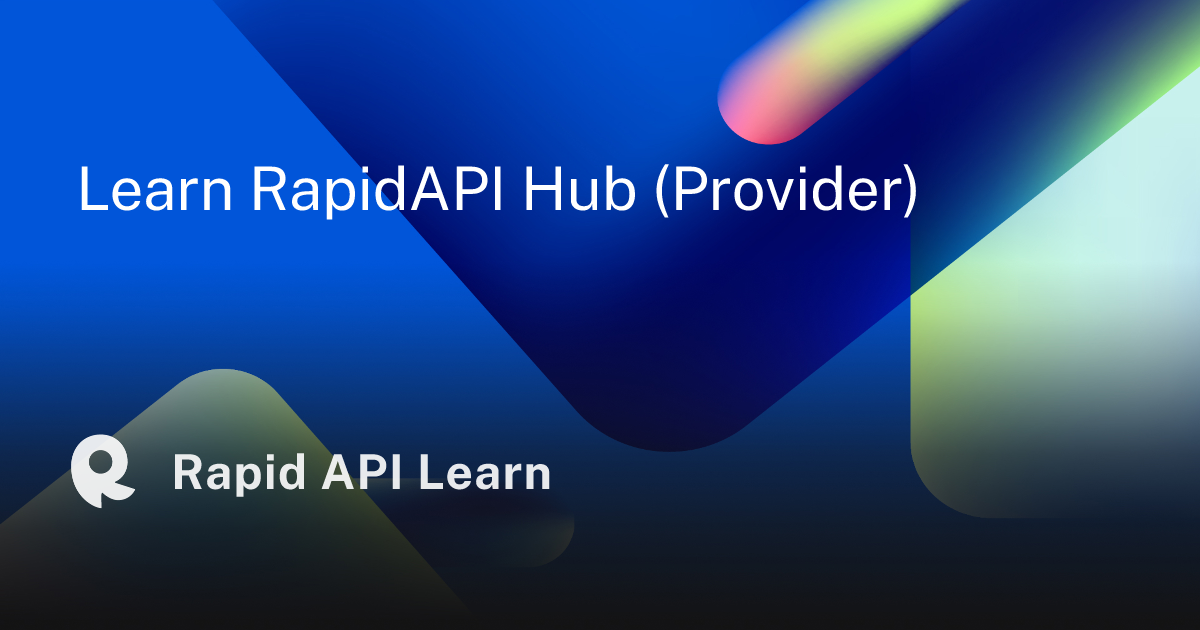 Learn RapidAPI Hub (Provider)

Rapid API Learn